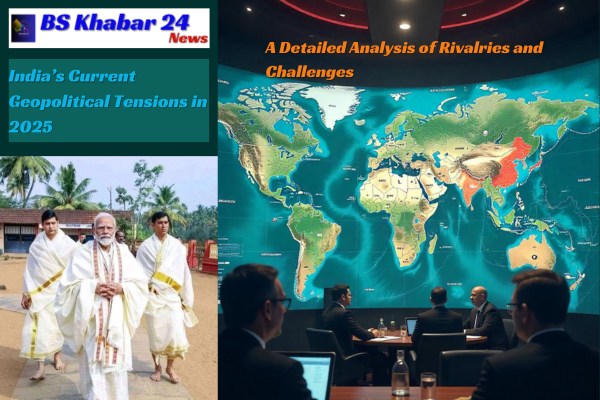 BS Khabar 24
News

India's Current Geopolitical Tensions in 2025

A Detailed Analysis of Rivalries and Challenges